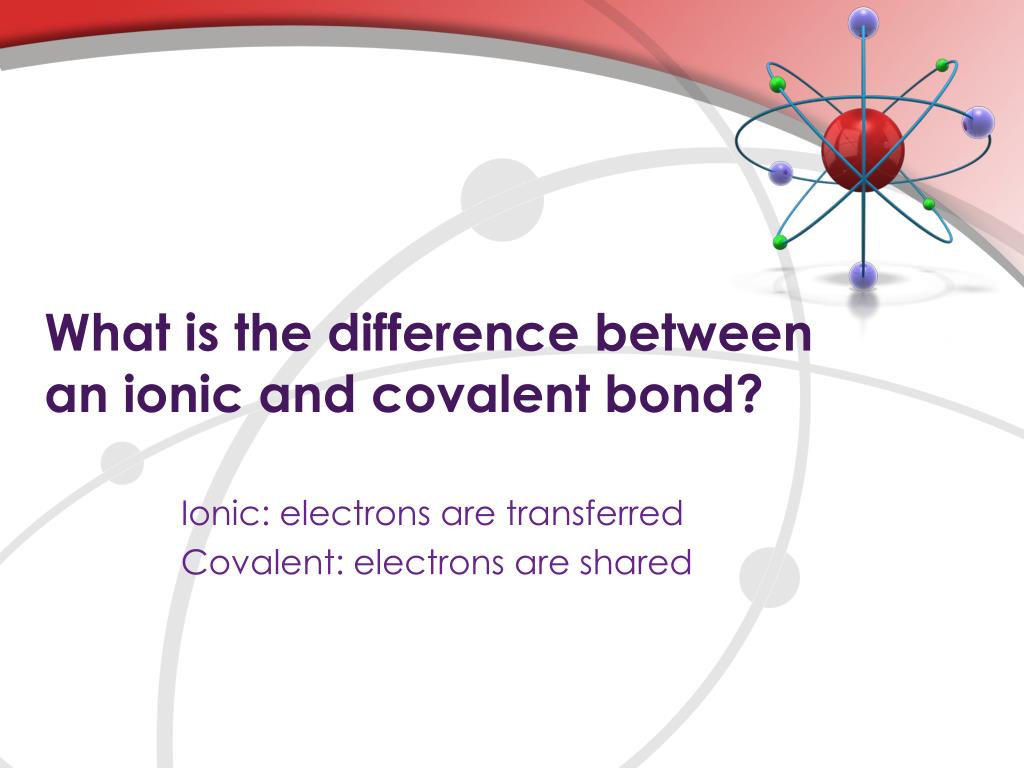 What is the difference between an ionic and covalent bond?

Ionic: electrons are transferred
Covalent: electrons are shared